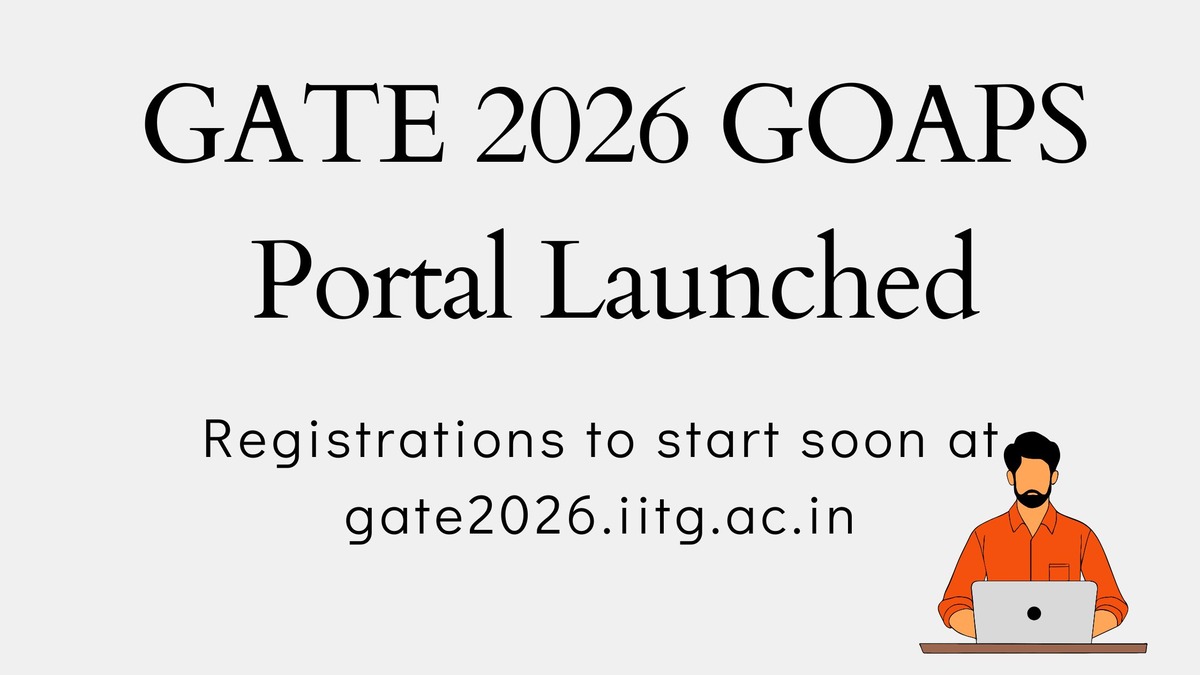 GATE 2026 GOAPS Portal Launched

Registrations to start soon at gate2026.iitg.ac.in